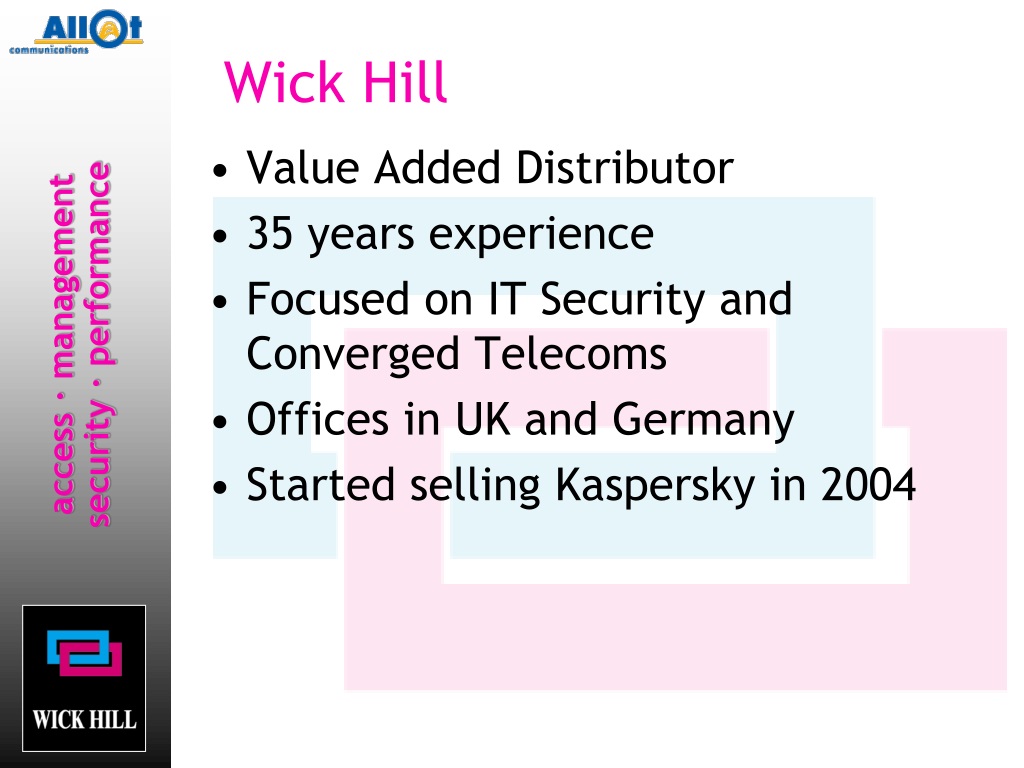 Allot communications

access · management
security · performance

Wick Hill

• Value Added Distributor
• 35 years experience
• Focused on IT Security and Converged Telecoms
• Offices in UK and Germany
• Started selling Kaspersky in 2004

WICK HILL